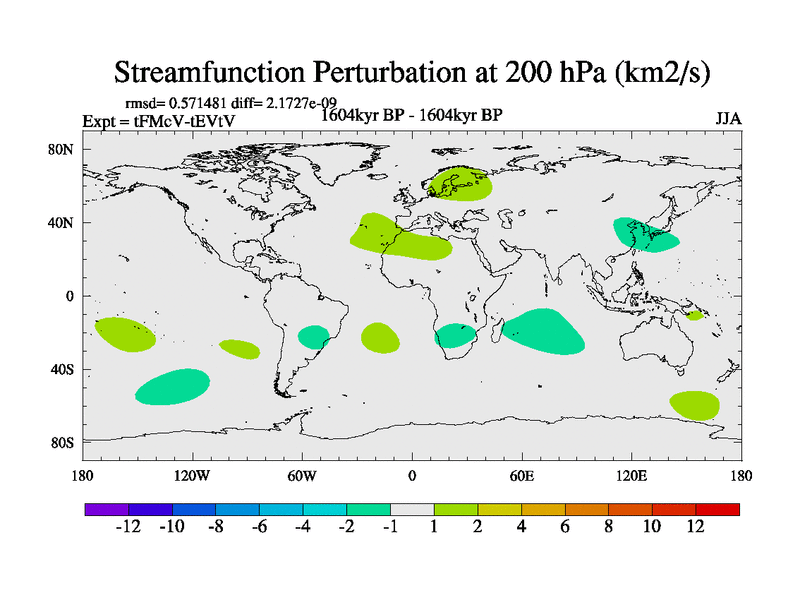 Streamfunction Perturbation at 200 hPa (km2/s)

rmsd= 0.571481 diff= 2.1727e-09

Expt = tFMcV-tEVtV

1604kyr BP - 1604kyr BP

JJA

80N

40N

0

40S

80S

180

120W

60W

0

60E

120E

180

-12 -10 -8 -6 -4 -2 -1 1 2 4 6 8 10 12